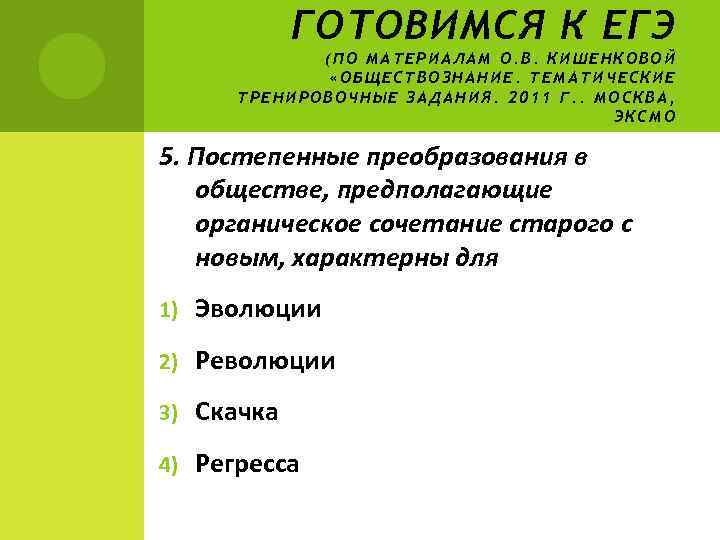 ГОТОВИМСЯ К ЕГЭ
(ПО МАТЕРИАЛАМ О.В. КИШЕНКОВОЙ «ОБЩЕСТВОЗНАНИЕ. ТЕМАТИЧЕСКИЕ ТРЕНИРОВОЧНЫЕ ЗАДАНИЯ. 2011 Г.. МОСКВА, ЭКСМО

5. Постепенные преобразования в обществе, предполагающие органическое сочетание старого с новым, характерны для

1) Эволюции

2) Революции

3) Скачка

4) Регресса